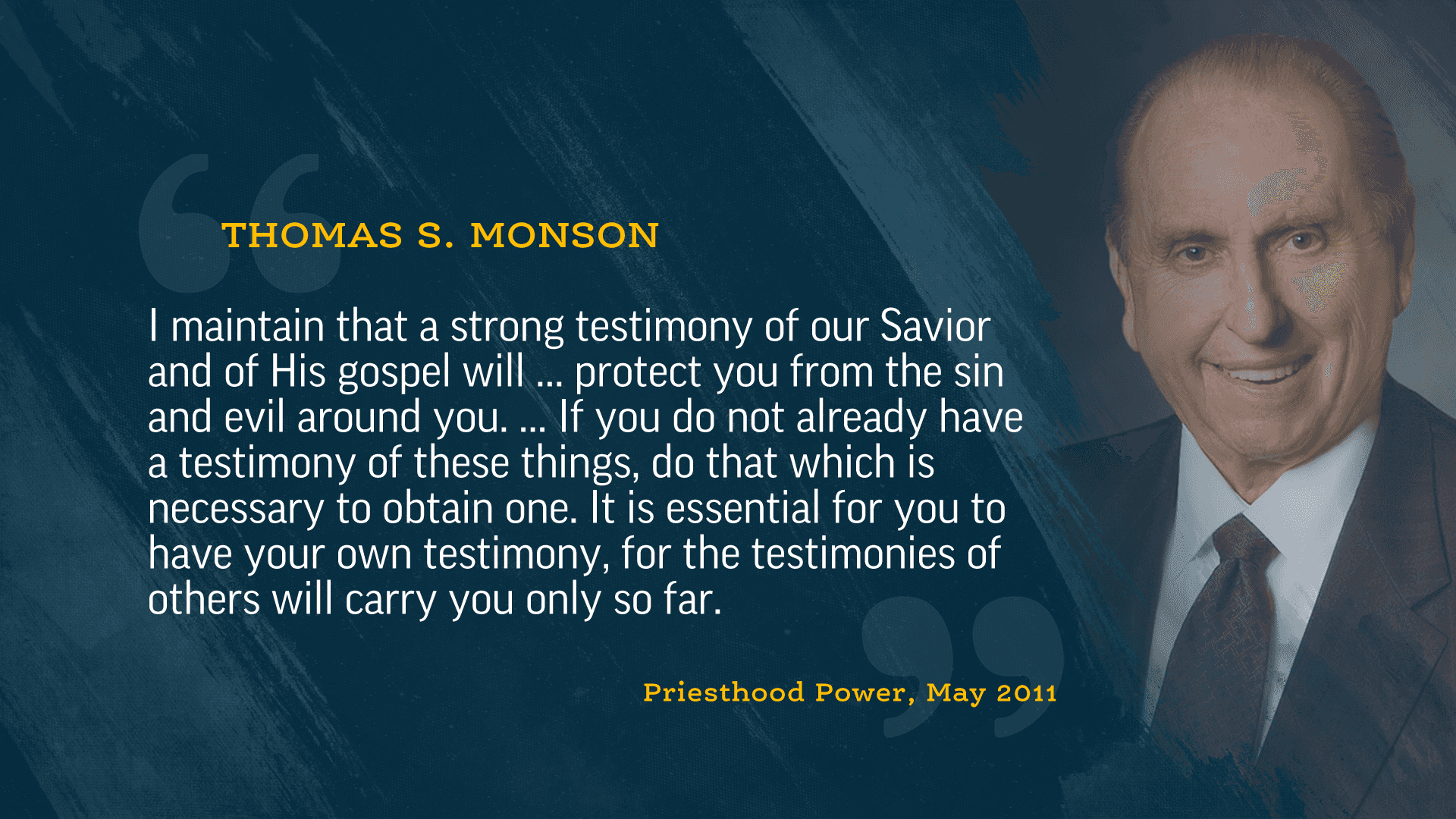 THOMAS S. MONSON

I maintain that a strong testimony of our Savior and of His gospel will … protect you from the sin and evil around you. … If you do not already have a testimony of these things, do that which is necessary to obtain one. It is essential for you to have your own testimony, for the testimonies of others will carry you only so far.

Priesthood Power, May 2011